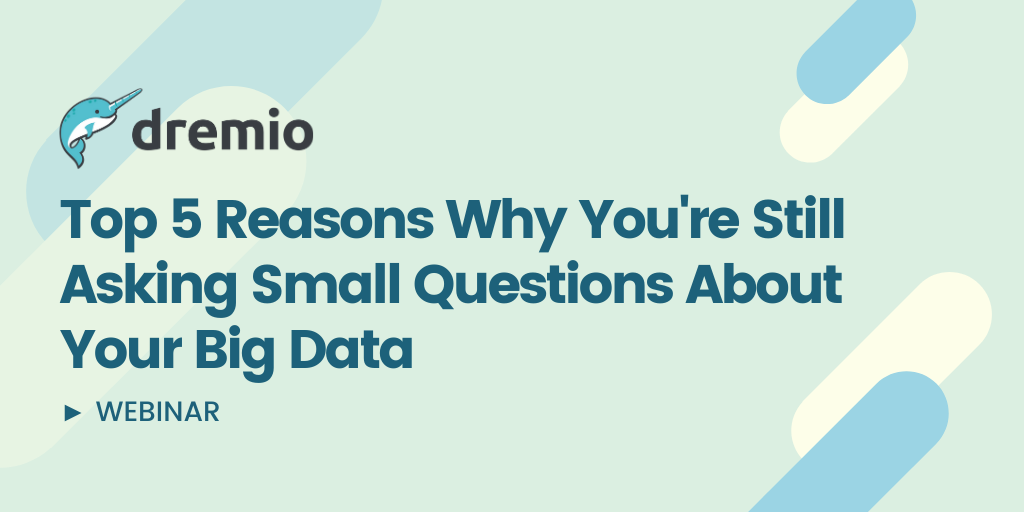 dremio

Top 5 Reasons Why You're Still Asking Small Questions About Your Big Data

► WEBINAR